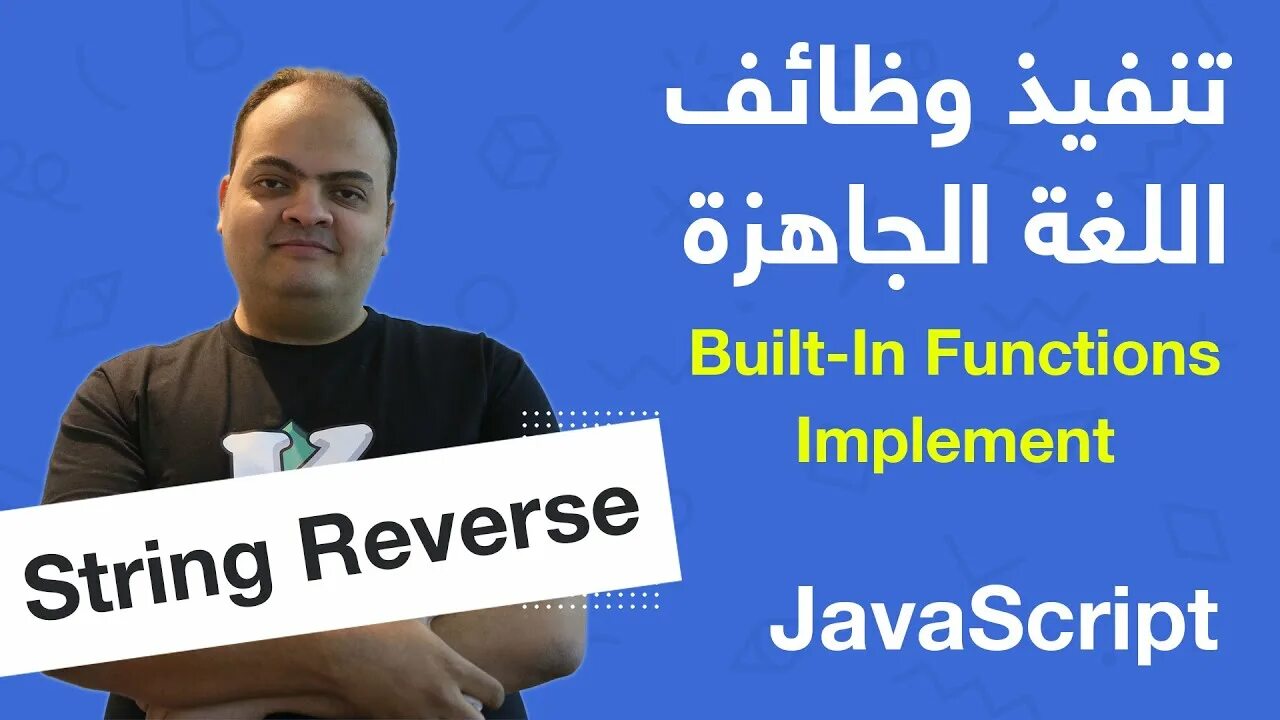 تنفيذ وظائف
اللغة الجاهزة

Built-In Functions
Implement

String Reverse

JavaScript